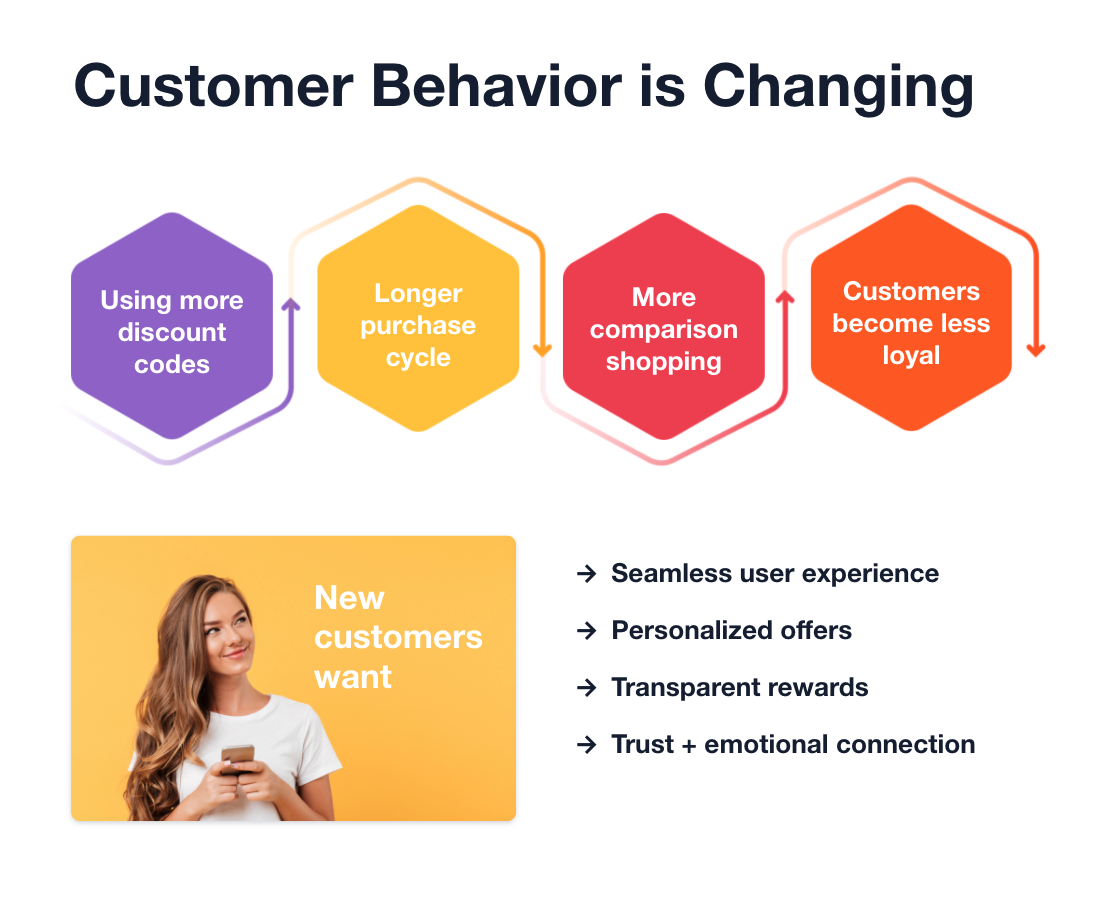 Customer Behavior is Changing

Using more discount codes

Longer purchase cycle

More comparison shopping

Customers become less loyal

New customers want

→ Seamless user experience

→ Personalized offers

→ Transparent rewards

→ Trust + emotional connection